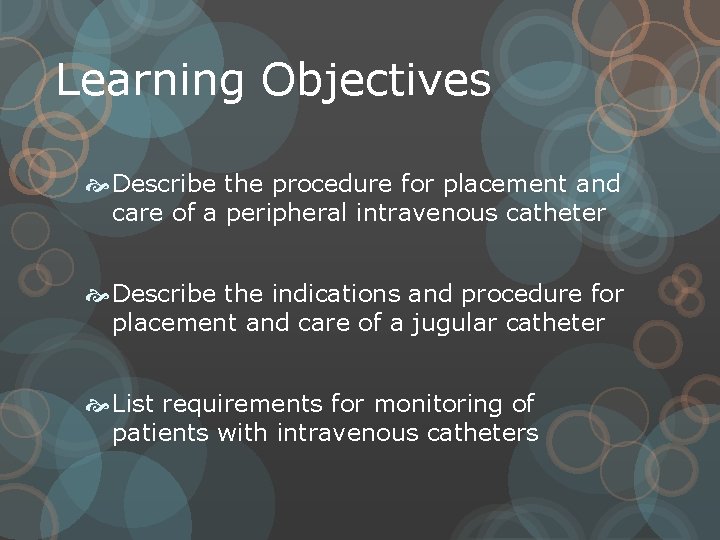 Learning Objectives

Describe the procedure for placement and care of a peripheral intravenous catheter

Describe the indications and procedure for placement and care of a jugular catheter

List requirements for monitoring of patients with intravenous catheters